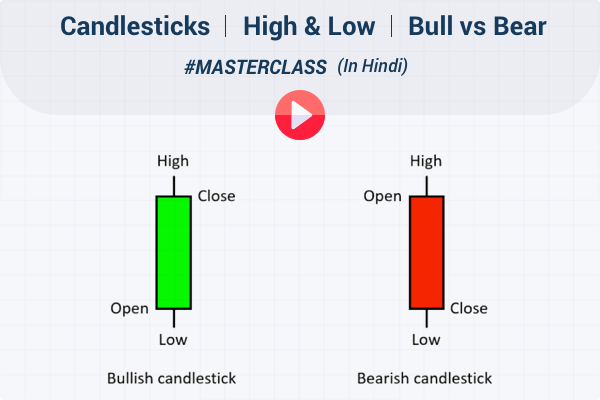 Candlesticks | High & Low | Bull vs Bear

#MASTERCLASS (In Hindi)

High
Close
Open
Low
Bullish candlestick

High
Open
Close
Low
Bearish candlestick